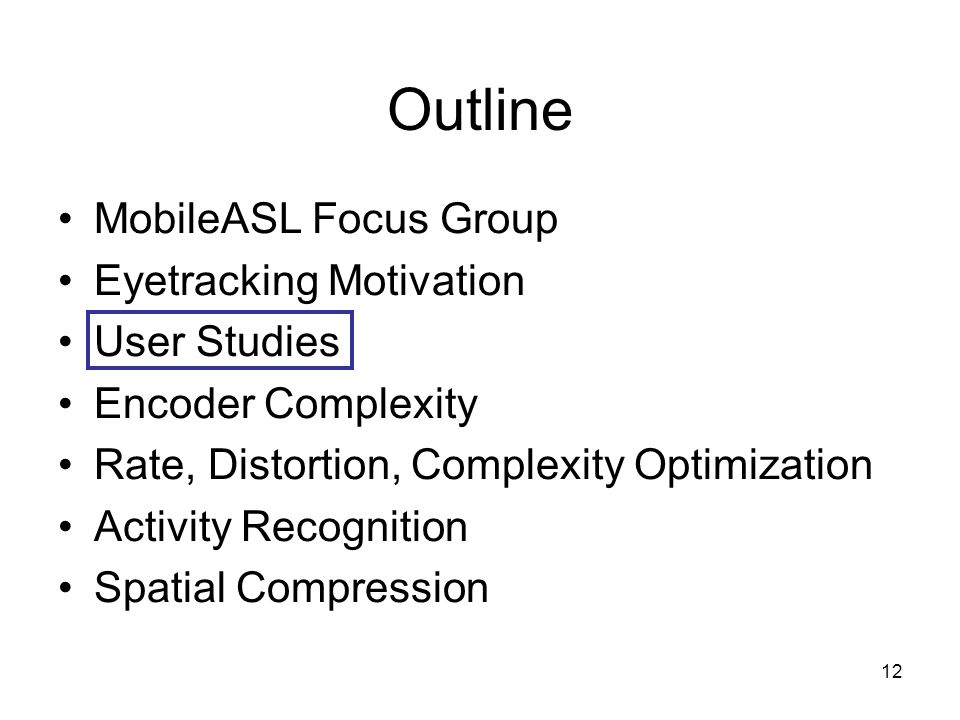 Outline

• MobileASL Focus Group
• Eyetracking Motivation
• User Studies
• Encoder Complexity
• Rate, Distortion, Complexity Optimization
• Activity Recognition
• Spatial Compression

12